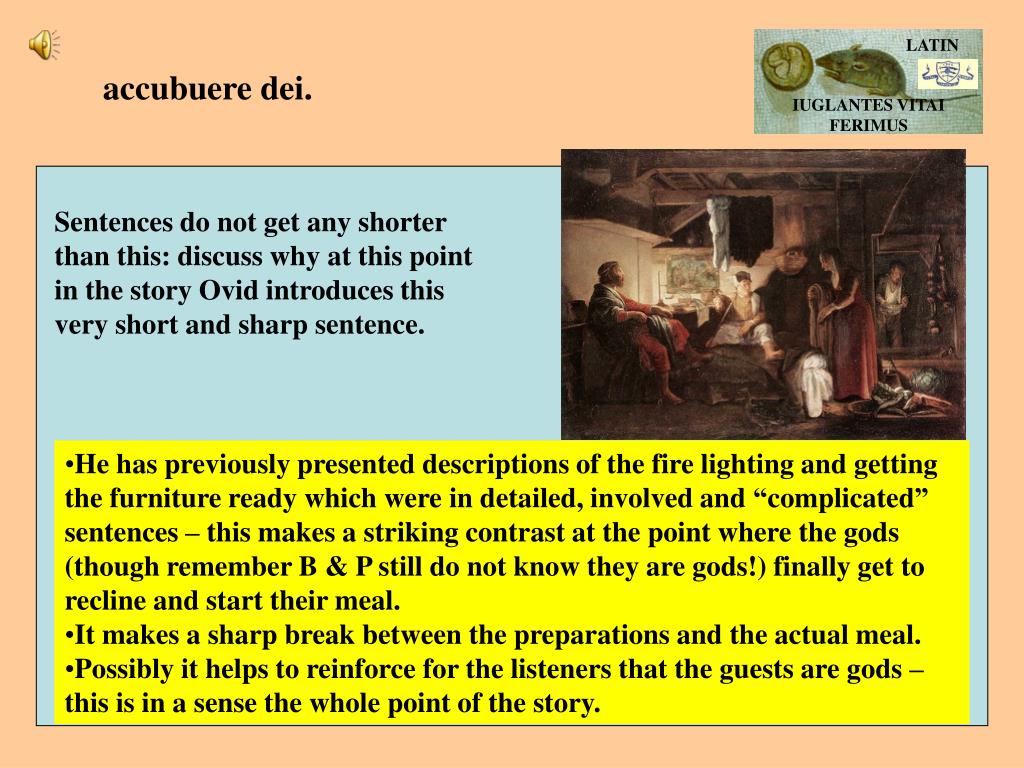 accubuere dei.

LATIN

IUGLANTES VITAI FERIMUS

Sentences do not get any shorter than this: discuss why at this point in the story Ovid introduces this very short and sharp sentence.

•He has previously presented descriptions of the fire lighting and getting the furniture ready which were in detailed, involved and “complicated” sentences – this makes a striking contrast at the point where the gods (though remember B & P still do not know they are gods!) finally get to recline and start their meal.
•It makes a sharp break between the preparations and the actual meal.
•Possibly it helps to reinforce for the listeners that the guests are gods – this is in a sense the whole point of the story.